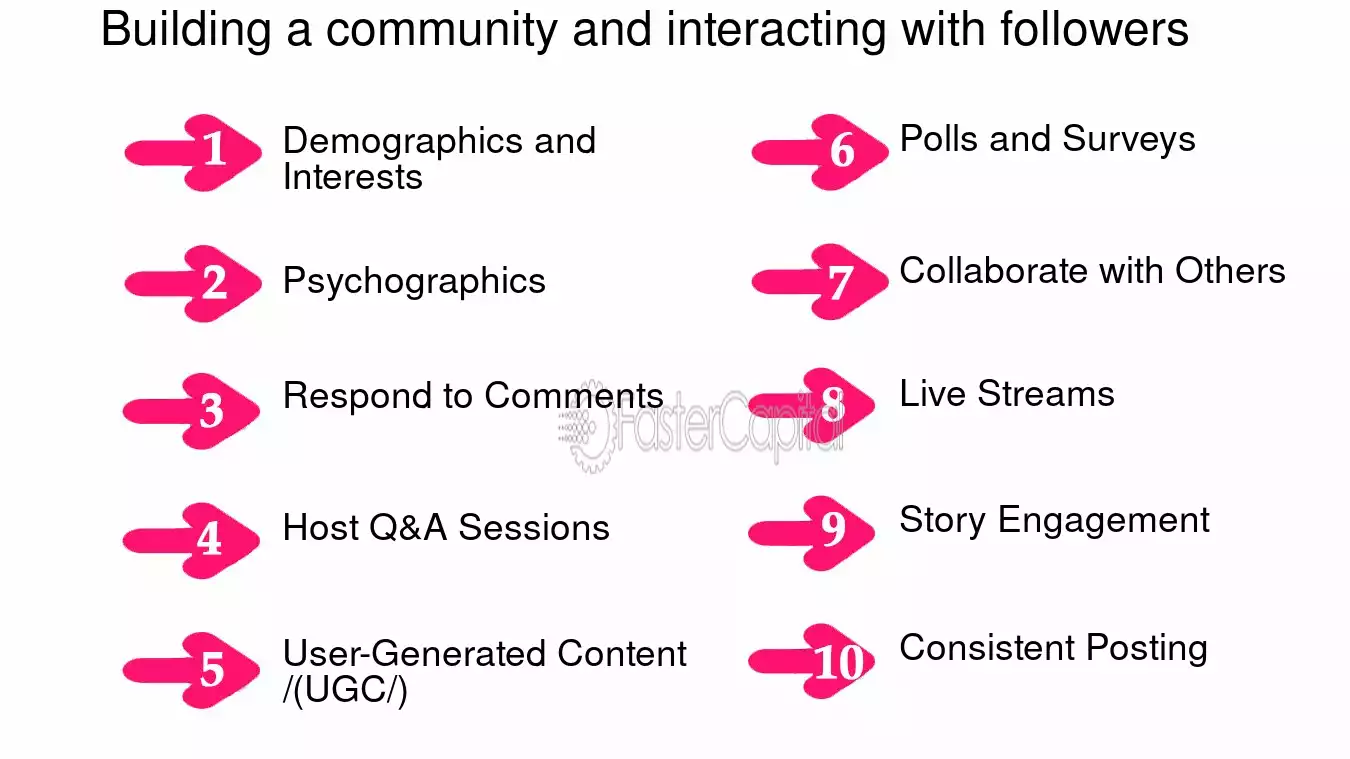 Building a community and interacting with followers

1 Demographics and Interests

2 Psychographics

3 Respond to Comments

4 Host Q&A Sessions

5 User-Generated Content /(UGC/)

6 Polls and Surveys

7 Collaborate with Others

8 Live Streams

9 Story Engagement

10 Consistent Posting

FasterCapital